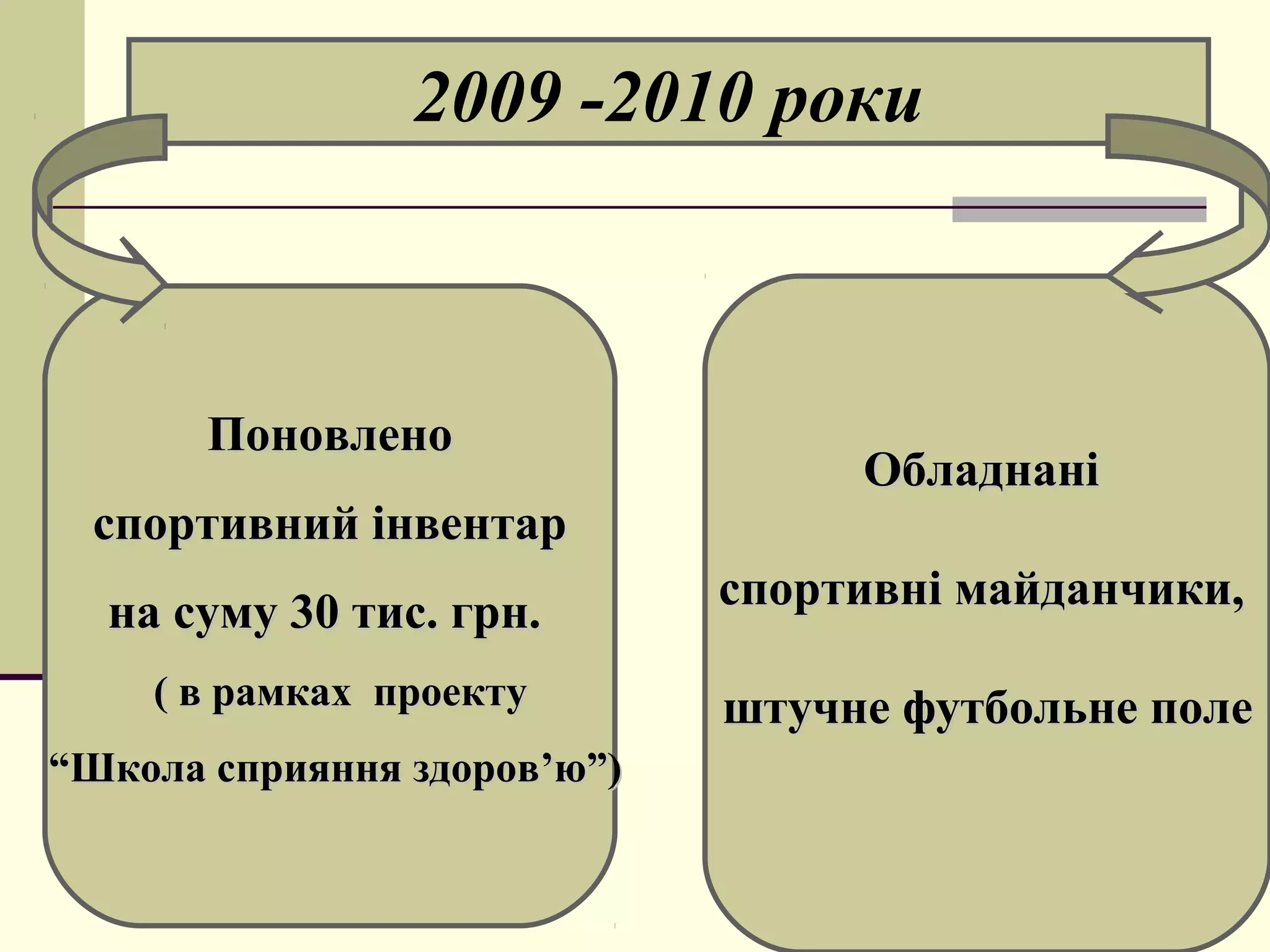 2009 -2010 роки

Поновлено

спортивний інвентар

на суму 30 тис. грн.

( в рамках проекту

“Школа сприяння здоров’ю”)

Обладнані

спортивні майданчики,

штучне футбольне поле